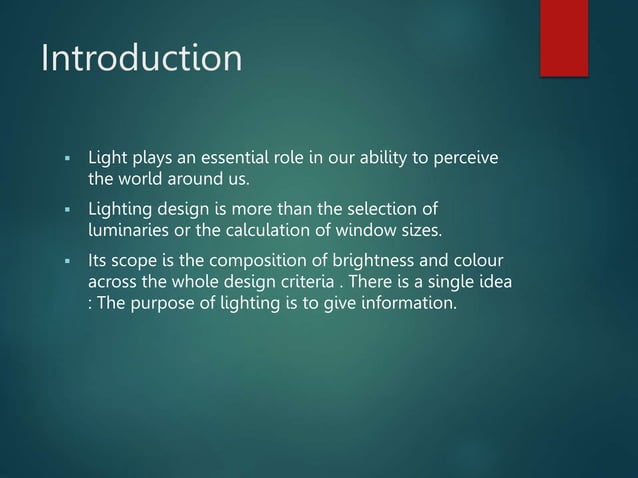 Introduction

▪ Light plays an essential role in our ability to perceive the world around us.

▪ Lighting design is more than the selection of luminaries or the calculation of window sizes.

▪ Its scope is the composition of brightness and colour across the whole design criteria . There is a single idea : The purpose of lighting is to give information.